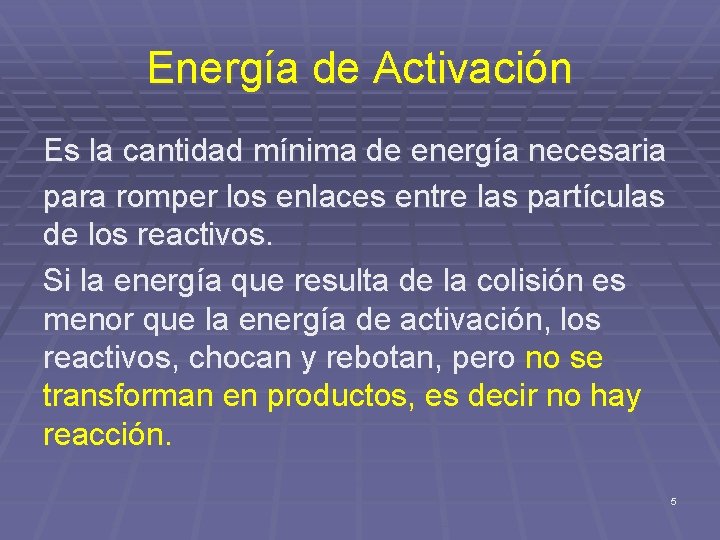 Energía de Activación

Es la cantidad mínima de energía necesaria para romper los enlaces entre las partículas de los reactivos.

Si la energía que resulta de la colisión es menor que la energía de activación, los reactivos, chocan y rebotan, pero no se transforman en productos, es decir no hay reacción.

5